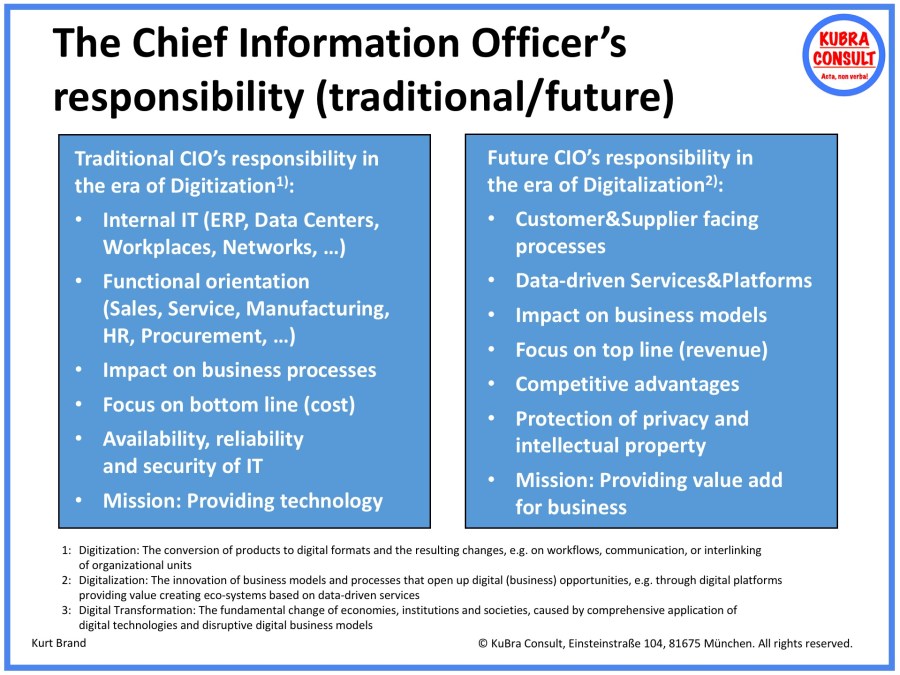 The Chief Information Officer's responsibility (traditional/future)

KUBRA CONSULT
Acta, non verba!

Traditional CIO's responsibility in the era of Digitization$^{1)}$:
• Internal IT (ERP, Data Centers, Workplaces, Networks, …)
• Functional orientation (Sales, Service, Manufacturing, HR, Procurement, …)
• Impact on business processes
• Focus on bottom line (cost)
• Availability, reliability and security of IT
• Mission: Providing technology

Future CIO's responsibility in the era of Digitalization$^{2)}$:
• Customer&Supplier facing processes
• Data-driven Services&Platforms
• Impact on business models
• Focus on top line (revenue)
• Competitive advantages
• Protection of privacy and intellectual property
• Mission: Providing value add for business

1: Digitization: The conversion of products to digital formats and the resulting changes, e.g. on workflows, communication, or interlinking of organizational units
2: Digitalization: The innovation of business models and processes that open up digital (business) opportunities, e.g. through digital platforms providing value creating eco-systems based on data-driven services
3: Digital Transformation: The fundamental change of economies, institutions and societies, caused by comprehensive application of digital technologies and disruptive digital business models

Kurt Brand
© KuBra Consult, Einsteinstraße 104, 81675 München. All rights reserved.